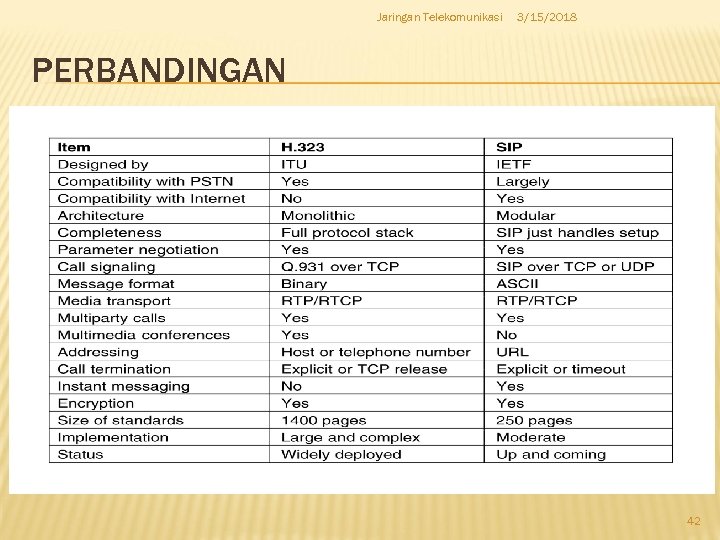 Jaringan Telekomunikasi 3/15/2018

PERBANDINGAN

| Item | H.323 | SIP |
|---|---|---|
| Designed by | ITU | IETF |
| Compatibility with PSTN | Yes | Largely |
| Compatibility with Internet | No | Yes |
| Architecture | Monolithic | Modular |
| Completeness | Full protocol stack | SIP just handles setup |
| Parameter negotiation | Yes | Yes |
| Call signaling | Q.931 over TCP | SIP over TCP or UDP |
| Message format | Binary | ASCII |
| Media transport | RTP/RTCP | RTP/RTCP |
| Multiparty calls | Yes | Yes |
| Multimedia conferences | Yes | No |
| Addressing | Host or telephone number | URL |
| Call termination | Explicit or TCP release | Explicit or timeout |
| Instant messaging | No | Yes |
| Encryption | Yes | Yes |
| Size of standards | 1400 pages | 250 pages |
| Implementation | Large and complex | Moderate |
| Status | Widely deployed | Up and coming |

42